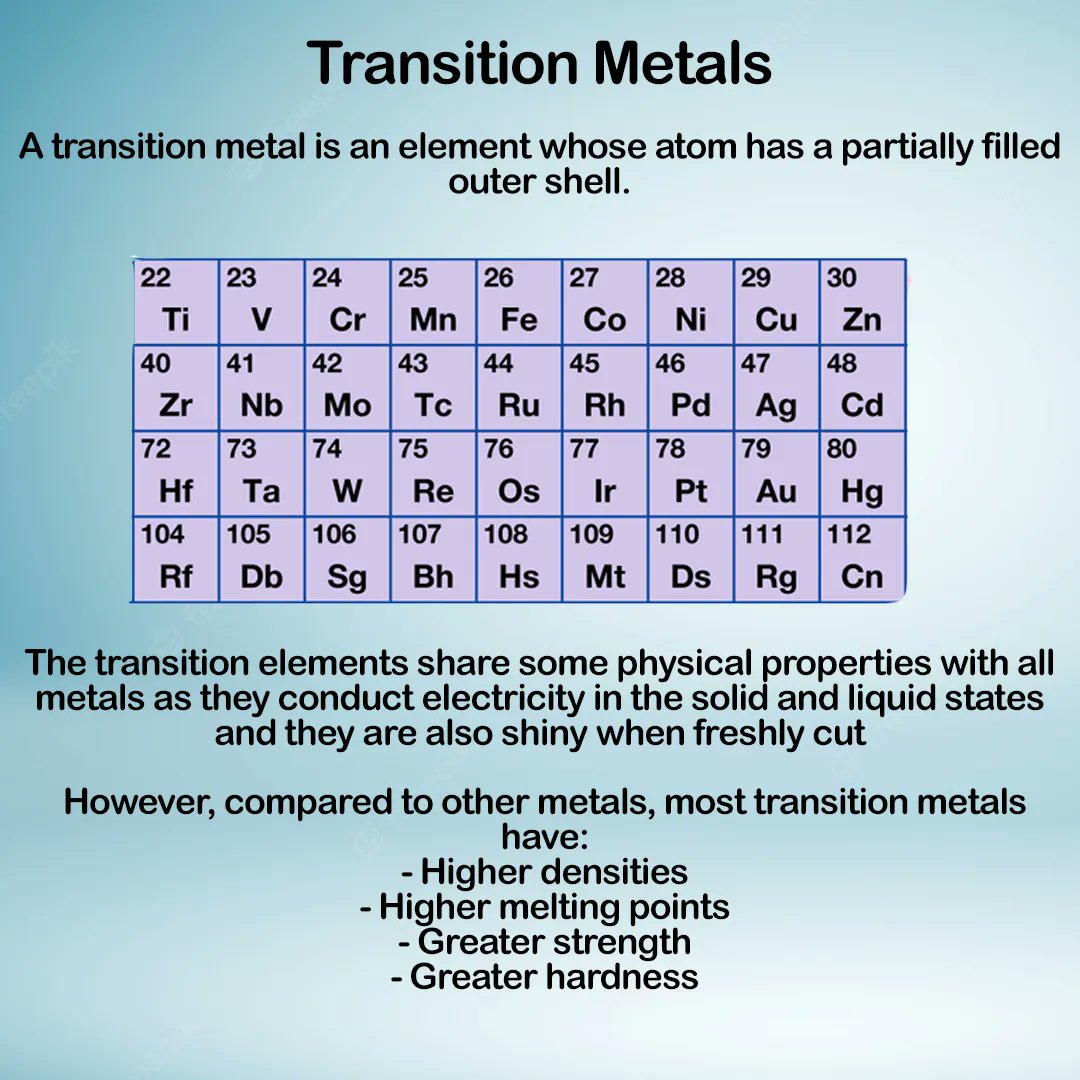 Transition Metals

A transition metal is an element whose atom has a partially filled outer shell.

| 22 Ti | 23 V | 24 Cr | 25 Mn | 26 Fe | 27 Co | 28 Ni | 29 Cu | 30 Zn |
|---|---|---|---|---|---|---|---|---|
| 40 Zr | 41 Nb | 42 Mo | 43 Tc | 44 Ru | 45 Rh | 46 Pd | 47 Ag | 48 Cd |
| 72 Hf | 73 Ta | 74 W | 75 Re | 76 Os | 77 Ir | 78 Pt | 79 Au | 80 Hg |
| 104 Rf | 105 Db | 106 Sg | 107 Bh | 108 Hs | 109 Mt | 110 Ds | 111 Rg | 112 Cn |

The transition elements share some physical properties with all metals as they conduct electricity in the solid and liquid states and they are also shiny when freshly cut

However, compared to other metals, most transition metals have:
- Higher densities
- Higher melting points
- Greater strength
- Greater hardness